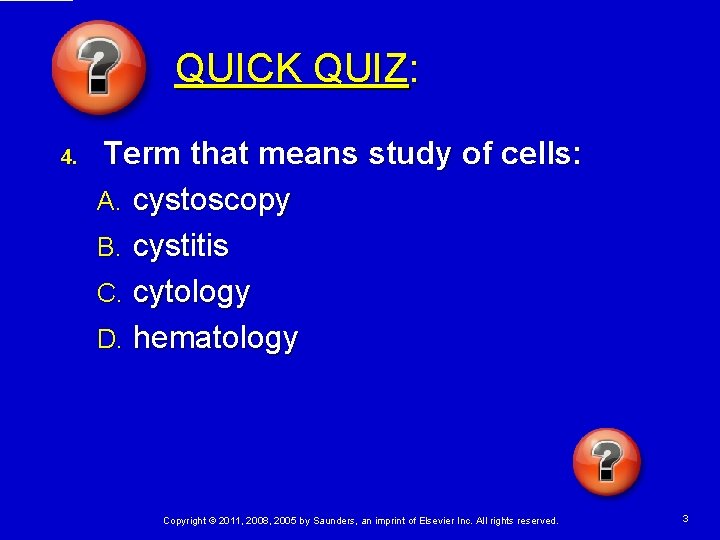 QUICK QUIZ:

4. Term that means study of cells:
A. cystoscopy
B. cystitis
C. cytology
D. hematology

Copyright © 2011, 2008, 2005 by Saunders, an imprint of Elsevier Inc. All rights reserved.

3